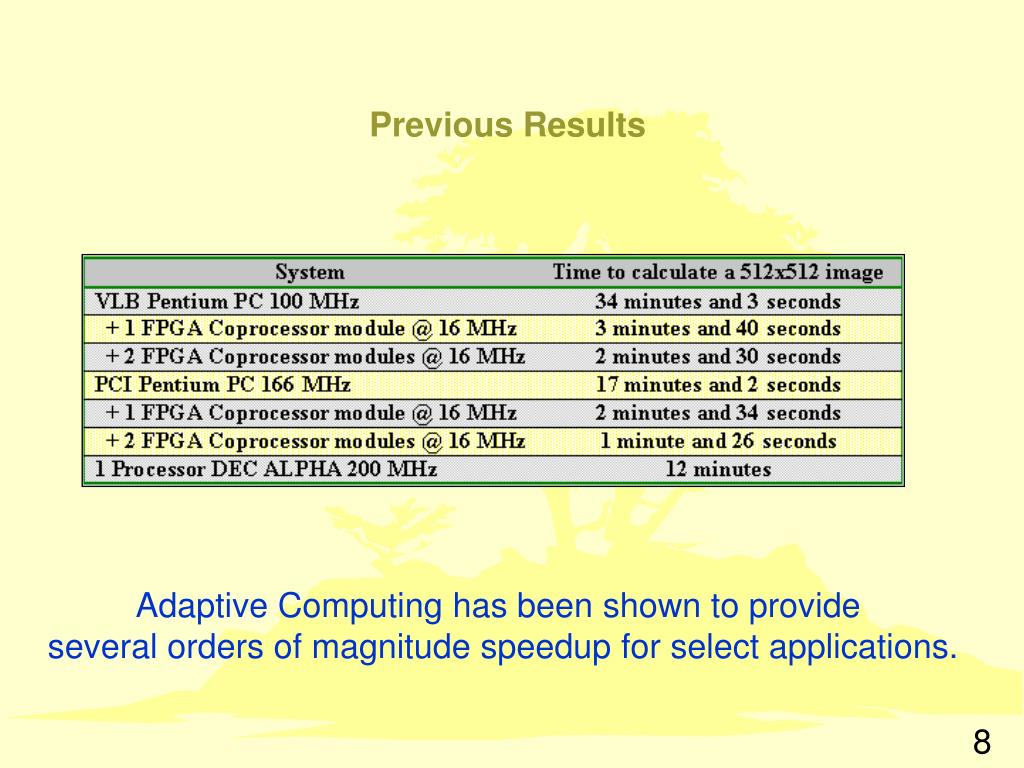 Previous Results

| System | Time to calculate a 512x512 image |
|---|---|
| VLB Pentium PC 100 MHz | 34 minutes and 3 seconds |
| + 1 FPGA Coprocessor module @ 16 MHz | 3 minutes and 40 seconds |
| + 2 FPGA Coprocessor modules @ 16 MHz | 2 minutes and 30 seconds |
| PCI Pentium PC 166 MHz | 17 minutes and 2 seconds |
| + 1 FPGA Coprocessor module @ 16 MHz | 2 minutes and 34 seconds |
| + 2 FPGA Coprocessor modules @ 16 MHz | 1 minute and 26 seconds |
| 1 Processor DEC ALPHA 200 MHz | 12 minutes |

Adaptive Computing has been shown to provide several orders of magnitude speedup for select applications.

8